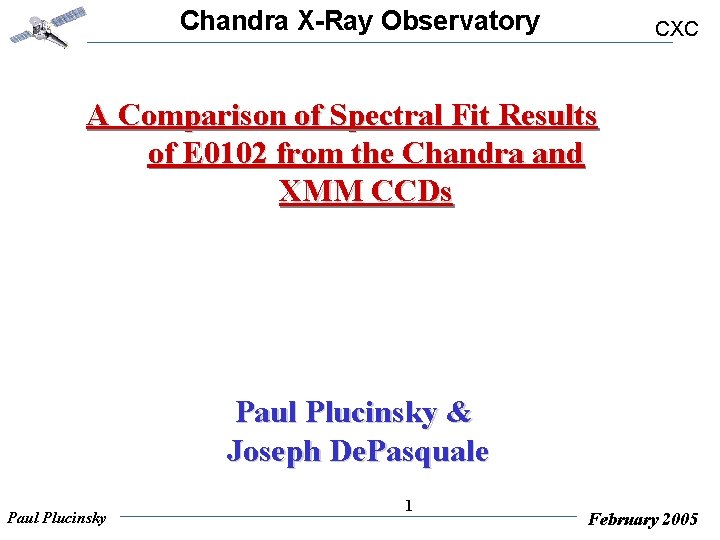 Chandra X-Ray Observatory

CXC

A Comparison of Spectral Fit Results of E0102 from the Chandra and XMM CCDs

Paul Plucinsky & Joseph DePasquale

1

Paul Plucinsky

February 2005